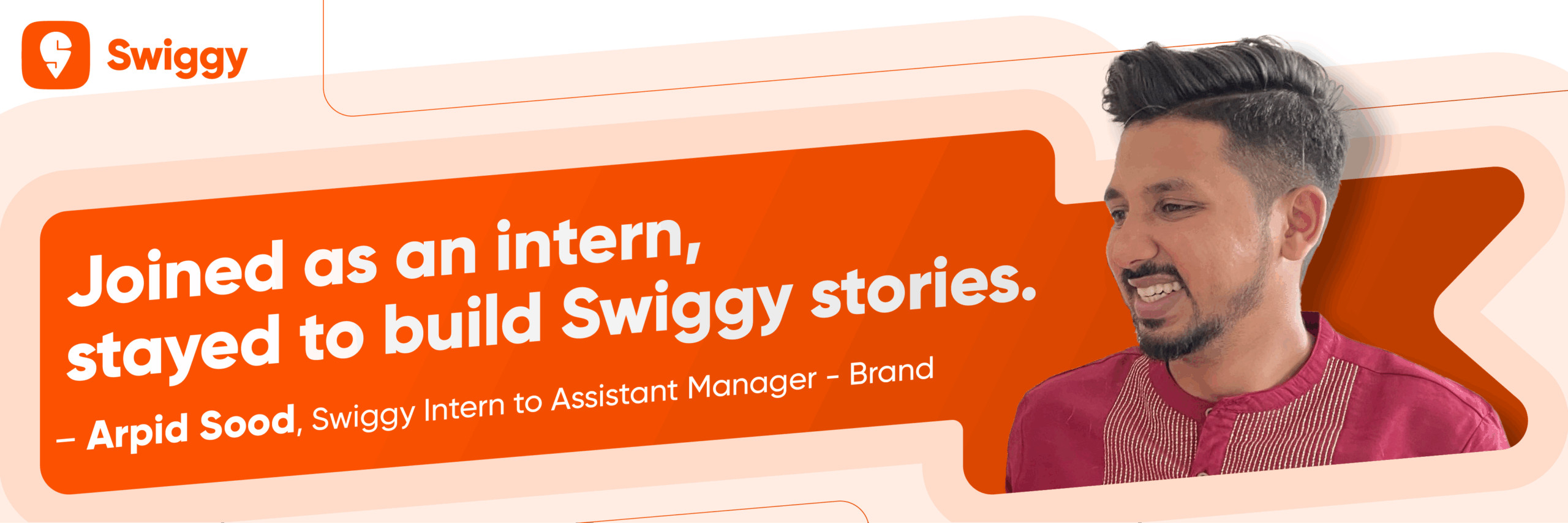 Swiggy

Joined as an intern, stayed to build Swiggy stories.

– Arpid Sood, Swiggy Intern to Assistant Manager - Brand